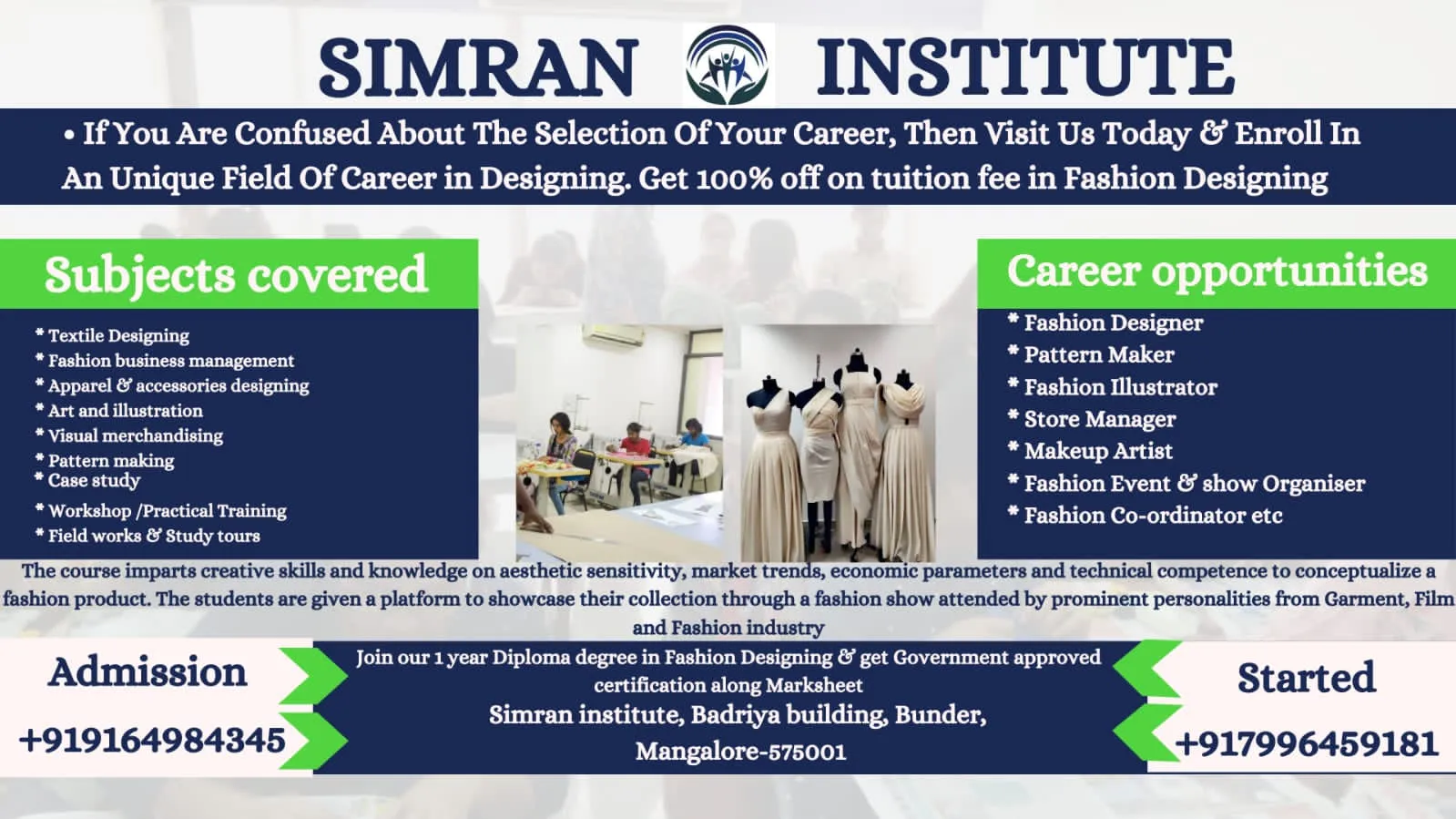 SIMRAN INSTITUTE

• If You Are Confused About The Selection Of Your Career, Then Visit Us Today & Enroll In An Unique Field Of Career in Designing. Get 100% off on tuition fee in Fashion Designing

Subjects covered

* Textile Designing
* Fashion business management
* Apparel & accessories designing
* Art and illustration
* Visual merchandising
* Pattern making
* Case study
* Workshop /Practical Training
* Field works & Study tours

Career opportunities

* Fashion Designer
* Pattern Maker
* Fashion Illustrator
* Store Manager
* Makeup Artist
* Fashion Event & show Organiser
* Fashion Co-ordinator etc

The course imparts creative skills and knowledge on aesthetic sensitivity, market trends, economic parameters and technical competence to conceptualize a fashion product. The students are given a platform to showcase their collection through a fashion show attended by prominent personalities from Garment, Film and Fashion industry

Admission

+919164984345

Join our 1 year Diploma degree in Fashion Designing & get Government approved certification along Marksheet

Simran institute, Badriya building, Bunder, Mangalore-575001

Started

+917996459181